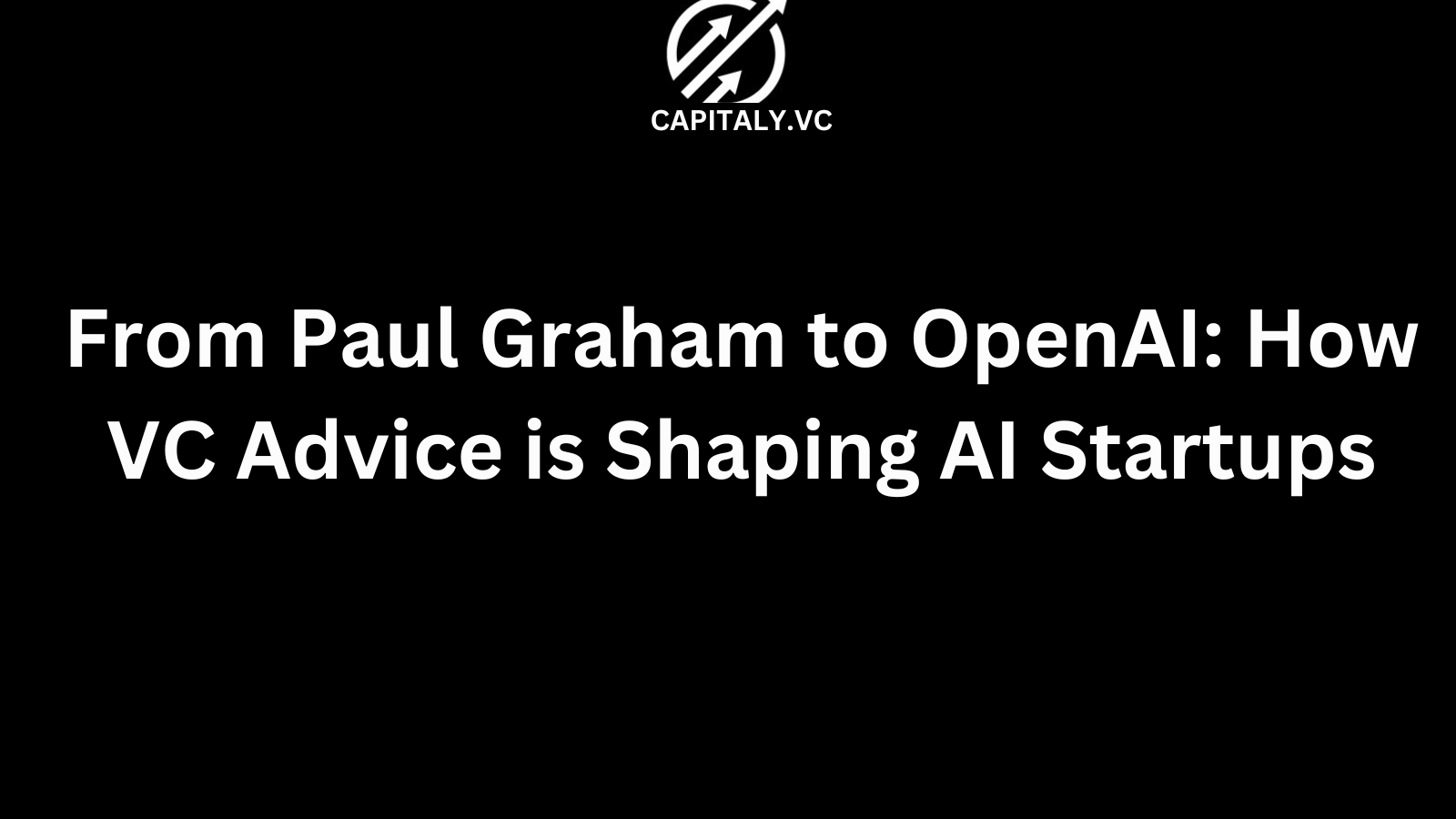 CAPITALY.VC

From Paul Graham to OpenAI: How VC Advice is Shaping AI Startups